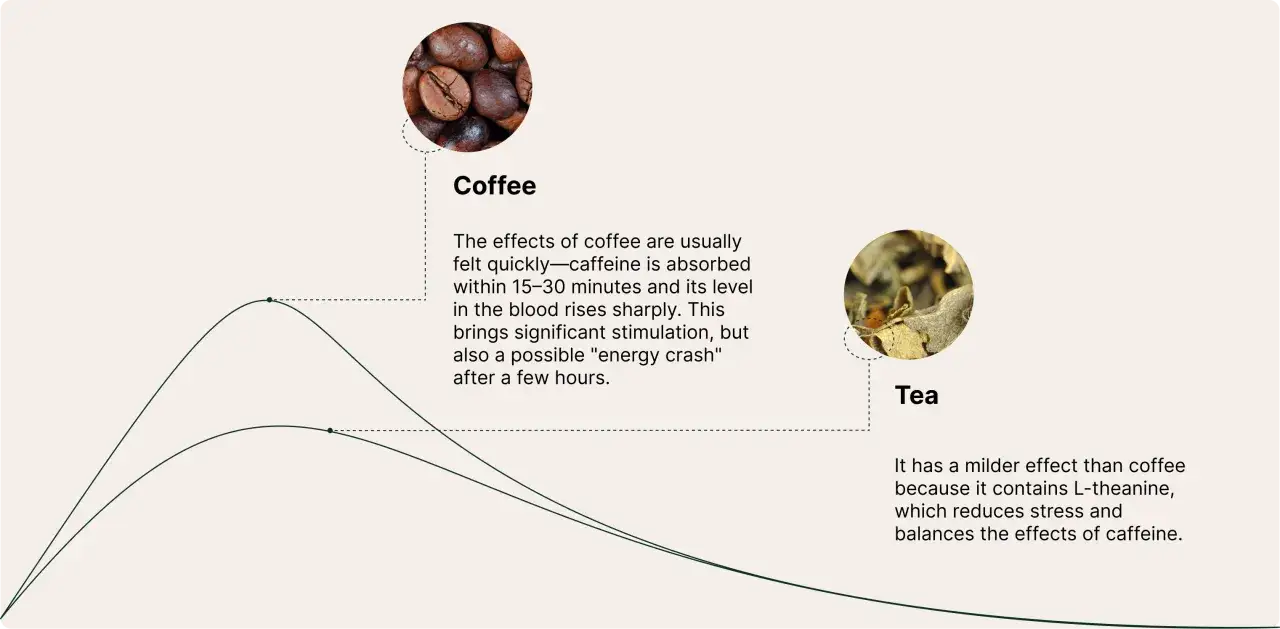 Coffee

The effects of coffee are usually felt quickly—caffeine is absorbed within 15–30 minutes and its level in the blood rises sharply. This brings significant stimulation, but also a possible "energy crash" after a few hours.

Tea

It has a milder effect than coffee because it contains L-theanine, which reduces stress and balances the effects of caffeine.